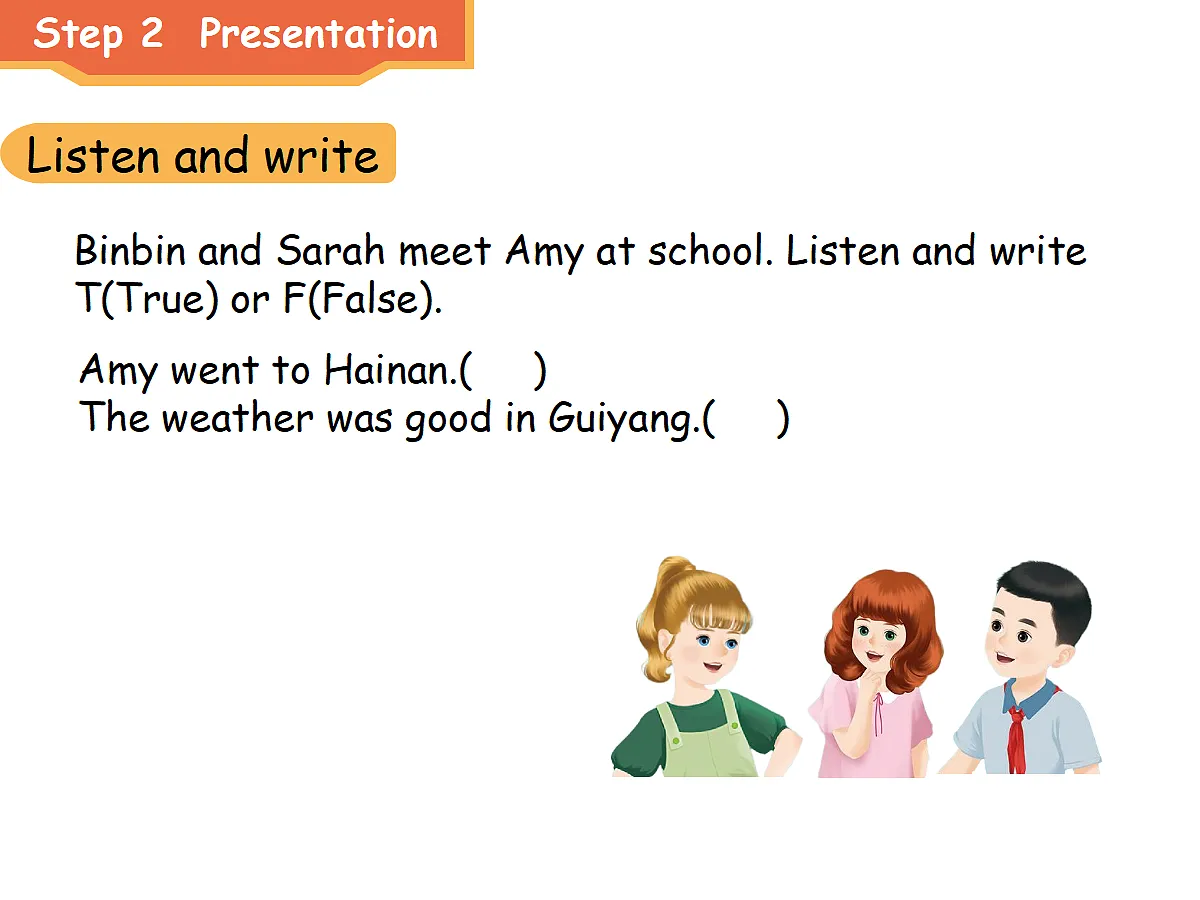 Step 2 Presentation

Listen and write

Binbin and Sarah meet Amy at school. Listen and write T(True) or F(False).

Amy went to Hainan.(     )
The weather was good in Guiyang.(     )